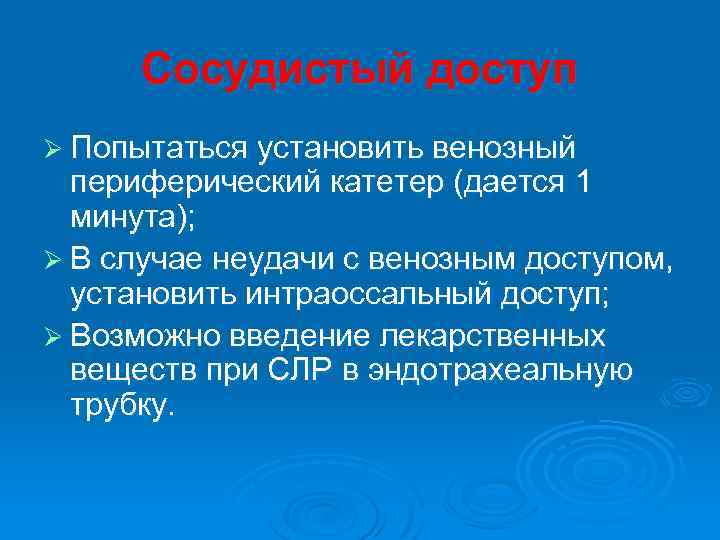 Сосудистый доступ

➢ Попытаться установить венозный периферический катетер (дается 1 минута);

➢ В случае неудачи с венозным доступом, установить интраоссальный доступ;

➢ Возможно введение лекарственных веществ при СЛР в эндотрахеальную трубку.